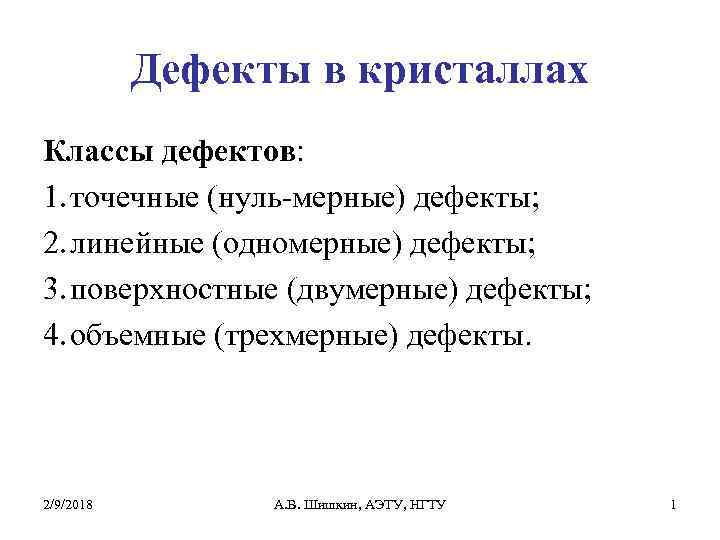 Дефекты в кристаллах

Классы дефектов:

1. точечные (нуль-мерные) дефекты;

2. линейные (одномерные) дефекты;

3. поверхностные (двумерные) дефекты;

4. объемные (трехмерные) дефекты.

2/9/2018

А.В. Шишкин, АЭТУ, НГТУ

1